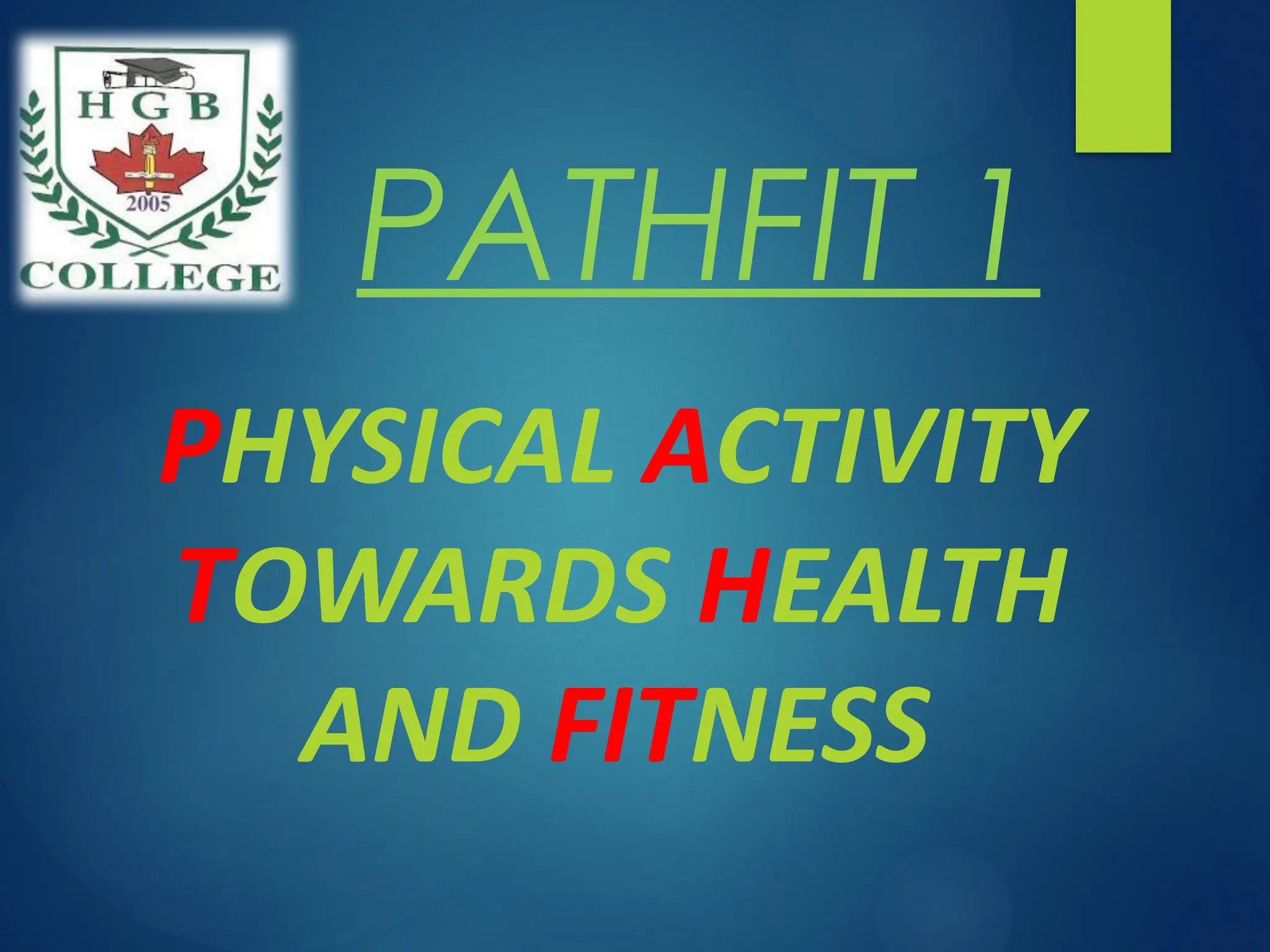 HGB
2005
COLLEGE

PATHFIT 1

PHYSICAL ACTIVITY TOWARDS HEALTH AND FITNESS